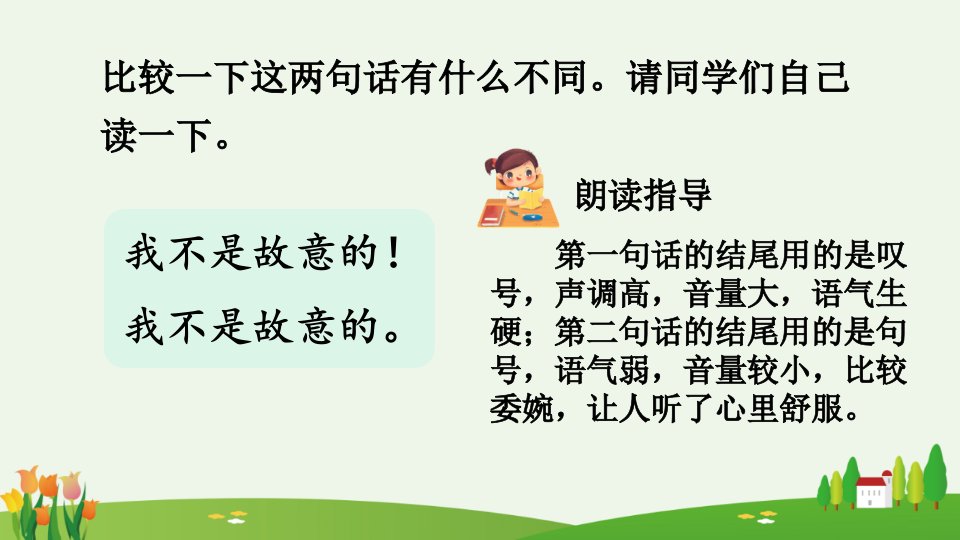 比较一下这两句话有什么不同。请同学们自己读一下。

我不是故意的！
我不是故意的。

朗读指导

第一句话的结尾用的是叹号，声调高，音量大，语气生硬；第二句话的结尾用的是句号，语气弱，音量较小，比较委婉，让人听了心里舒服。